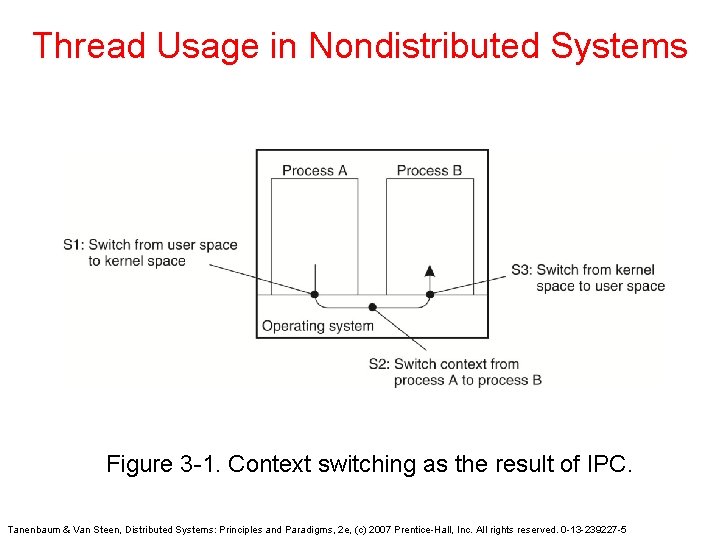 Thread Usage in Nondistributed Systems

Process A

Process B

S1: Switch from user space to kernel space

S3: Switch from kernel space to user space

Operating system

S2: Switch context from process A to process B

Figure 3-1. Context switching as the result of IPC.

Tanenbaum & Van Steen, Distributed Systems: Principles and Paradigms, 2e, (c) 2007 Prentice-Hall, Inc. All rights reserved. 0-13-239227-5